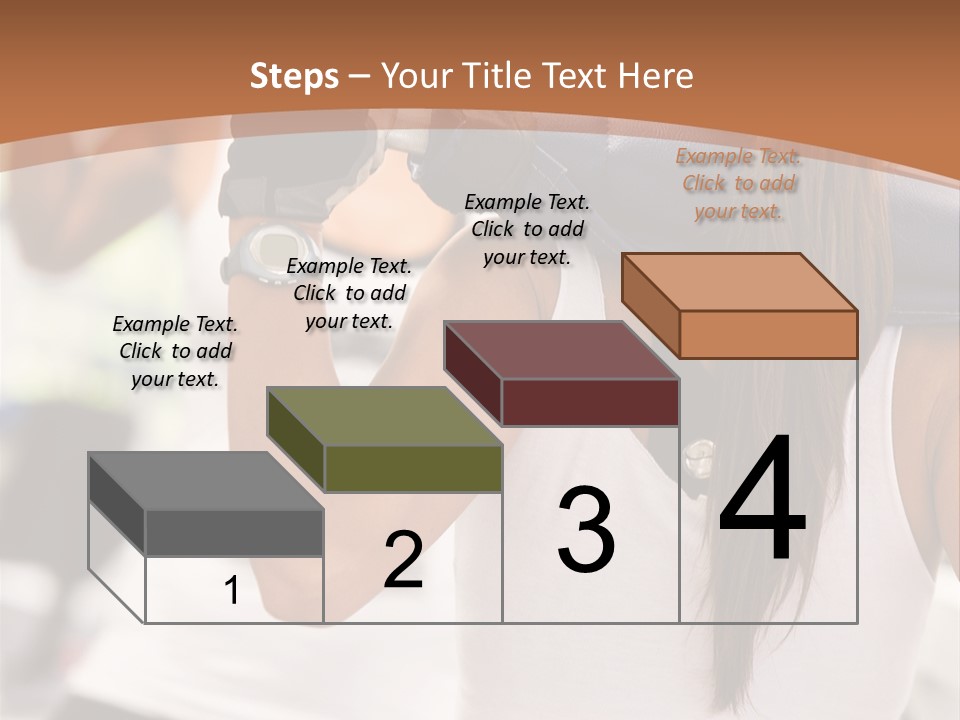 Steps – Your Title Text Here

Example Text. Click to add your text.

Example Text. Click to add your text.

Example Text. Click to add your text.

Example Text. Click to add your text.

1

2

3

4